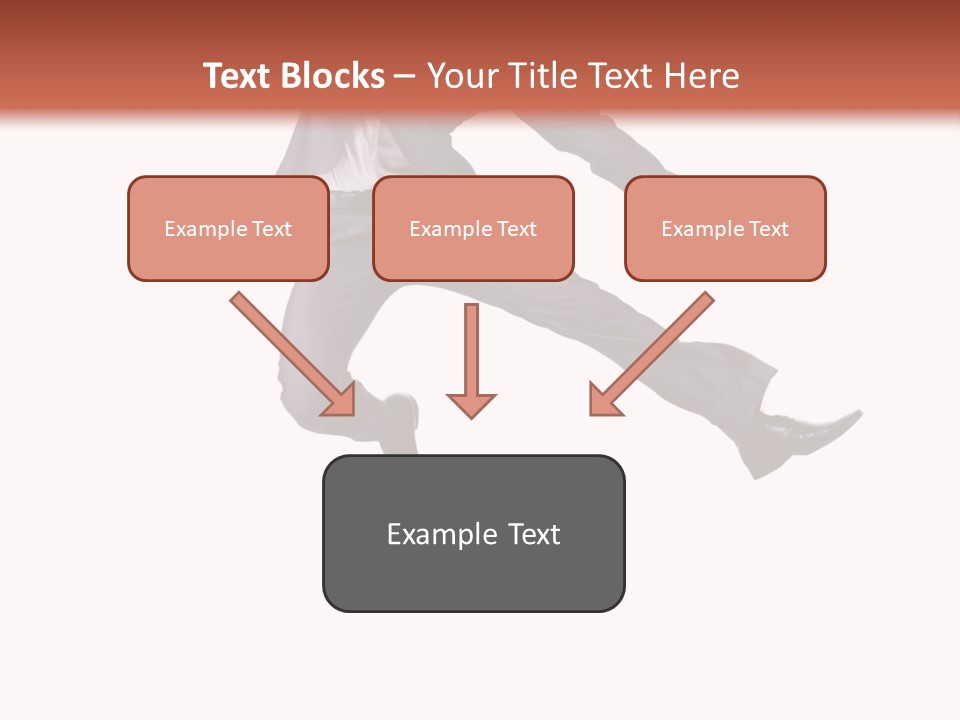 Text Blocks – Your Title Text Here

Example Text

Example Text

Example Text

Example Text